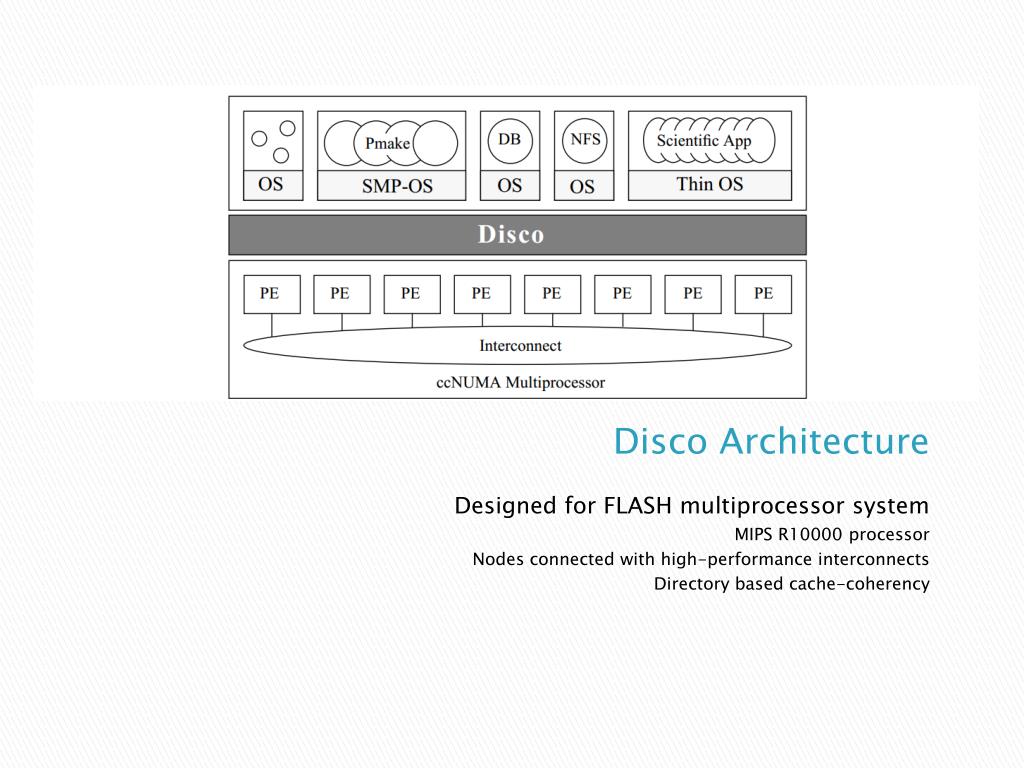 Pmake
DB
NFS
Scientific App
OS
SMP-OS
OS
OS
Thin OS
Disco
PE
PE
PE
PE
PE
PE
PE
PE
Interconnect
ccNUMA Multiprocessor

Disco Architecture

Designed for FLASH multiprocessor system
MIPS R10000 processor
Nodes connected with high-performance interconnects
Directory based cache-coherency